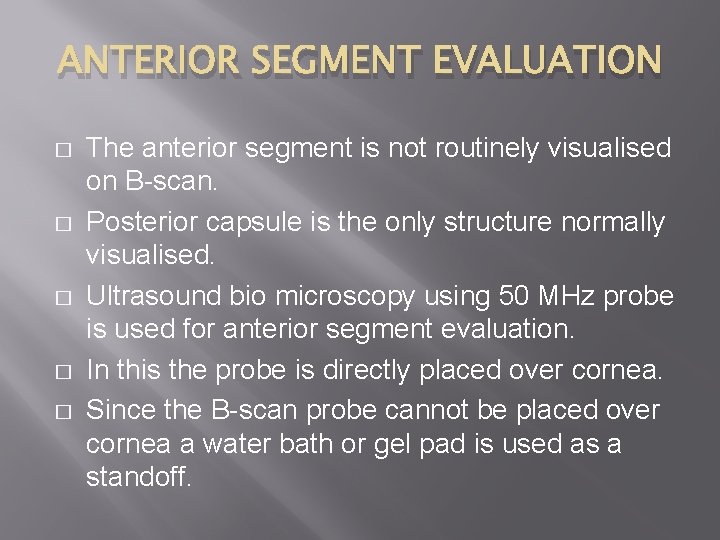 ANTERIOR SEGMENT EVALUATION

□ The anterior segment is not routinely visualised on B-scan.

□ Posterior capsule is the only structure normally visualised.

□ Ultrasound bio microscopy using 50 MHz probe is used for anterior segment evaluation.

□ In this the probe is directly placed over cornea.

□ Since the B-scan probe cannot be placed over cornea a water bath or gel pad is used as a standoff.